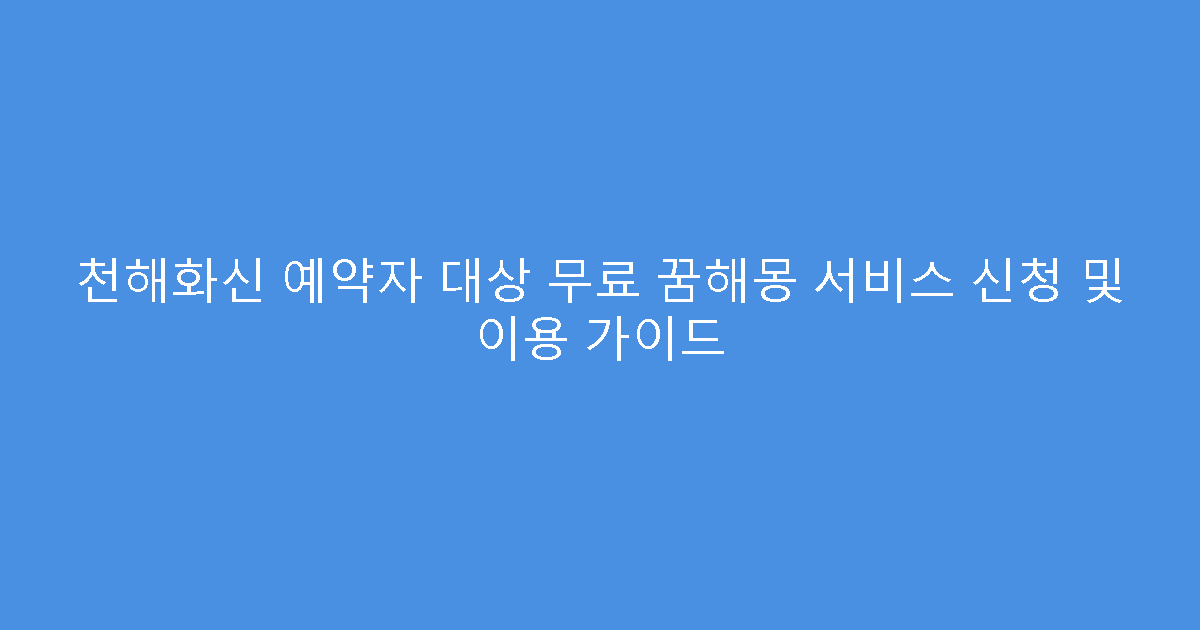 천해화신 예약자 대상 무료 꿈해몽 서비스 신청 및 이용 가이드